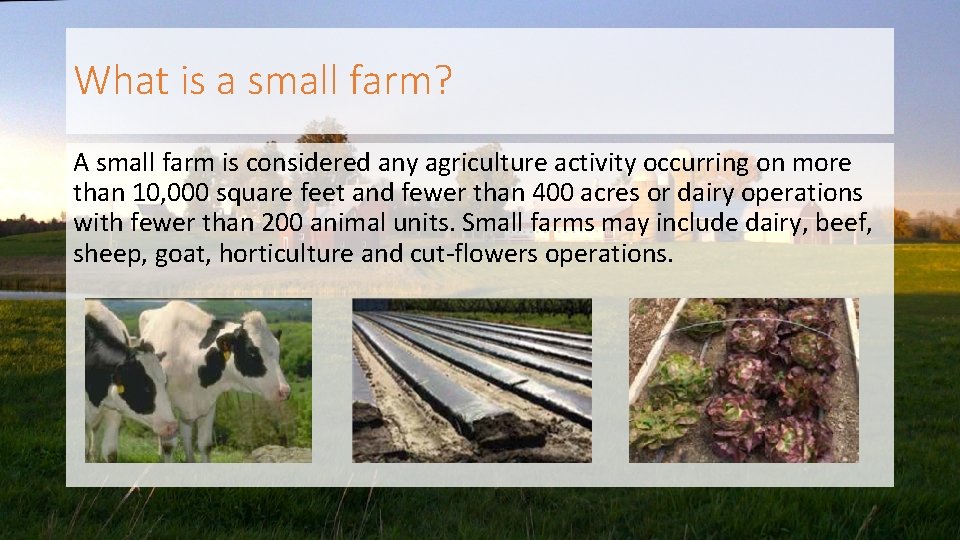 What is a small farm?

A small farm is considered any agriculture activity occurring on more than 10,000 square feet and fewer than 400 acres or dairy operations with fewer than 200 animal units. Small farms may include dairy, beef, sheep, goat, horticulture and cut-flowers operations.